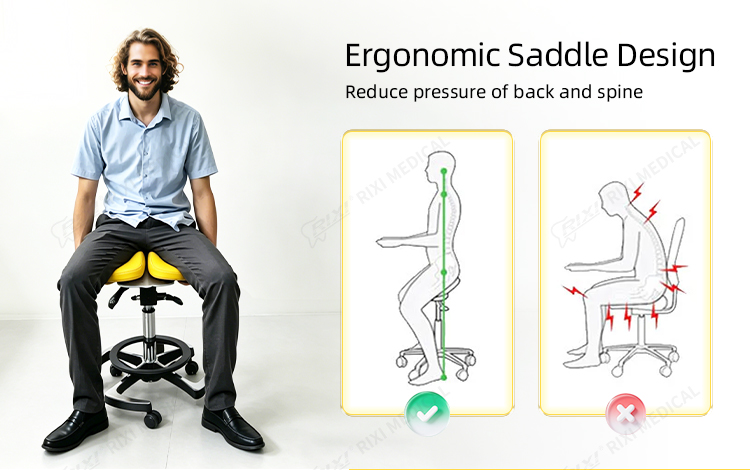 Ergonomic Saddle Design

Reduce pressure of back and spine

RIXI MEDICAL